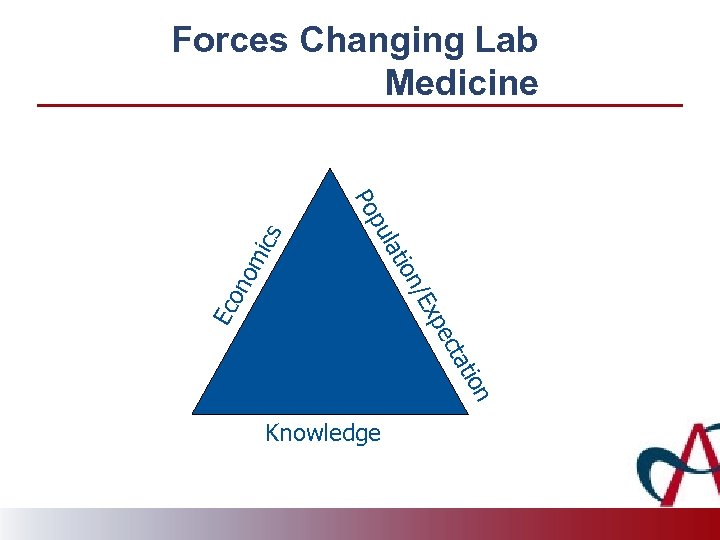 Forces Changing Lab Medicine

Economics

Population/Expectation

Knowledge